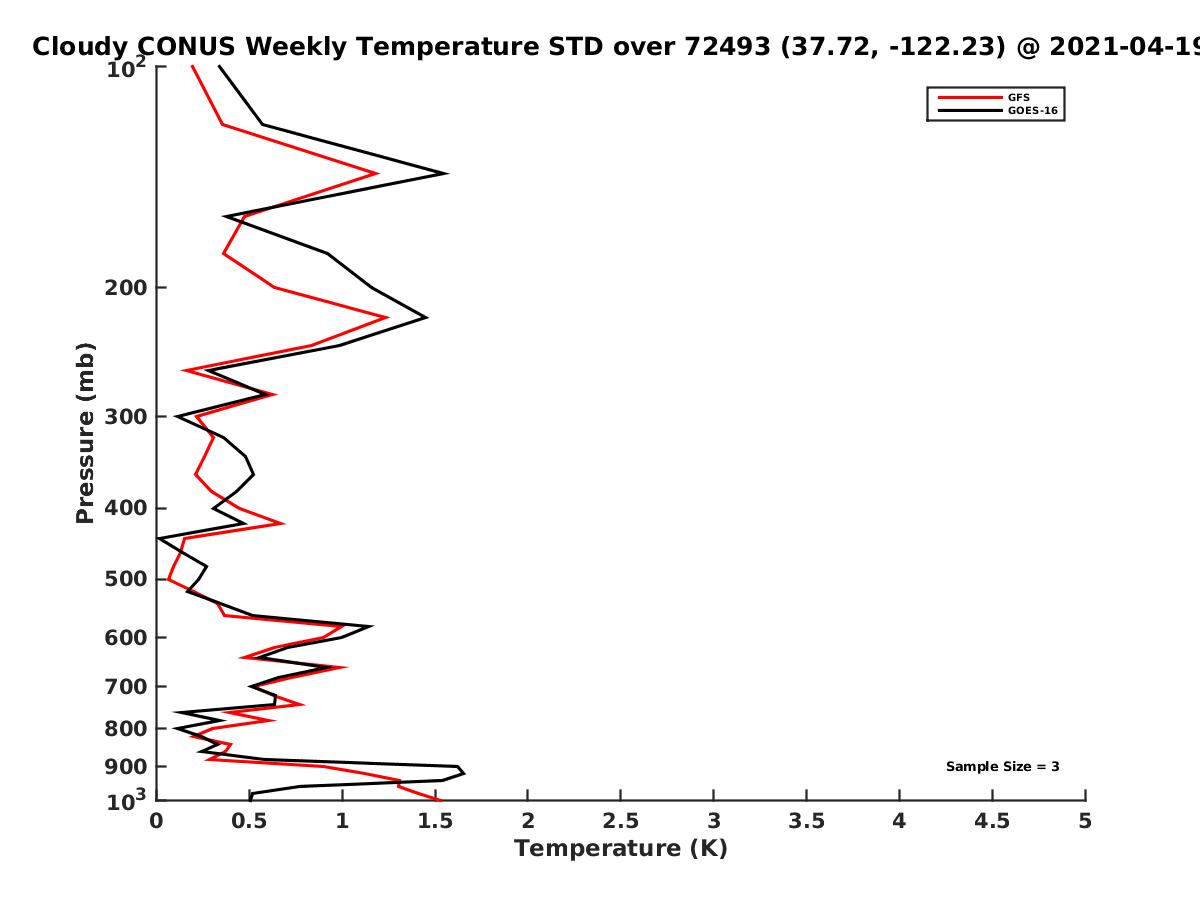 Cloudy CONUS Weekly Temperature STD over 72493 (37.72, -122.23) @ 2021-04-19

GFS
GOES-16

Sample Size = 3

Pressure (mb)

$10^2$
200
300
400
500
600
700
800
900
$10^3$

0
0.5
1
1.5
2
2.5
3
3.5
4
4.5
5

Temperature (K)